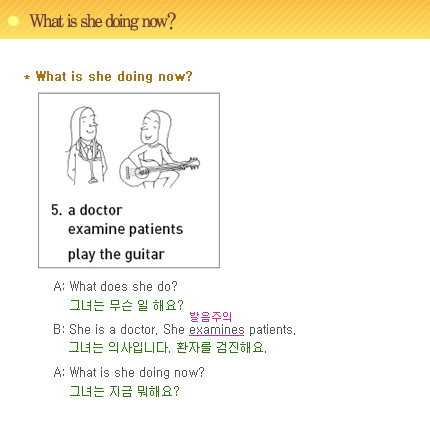 What is she doing now?

* What is she doing now?

5. a doctor
examine patients
play the guitar

A: What does she do?
그녀는 무슨 일 해요?

발음주의
B: She is a doctor. She examines patients.
그녀는 의사입니다. 환자를 검진해요.

A: What is she doing now?
그녀는 지금 뭐해요?